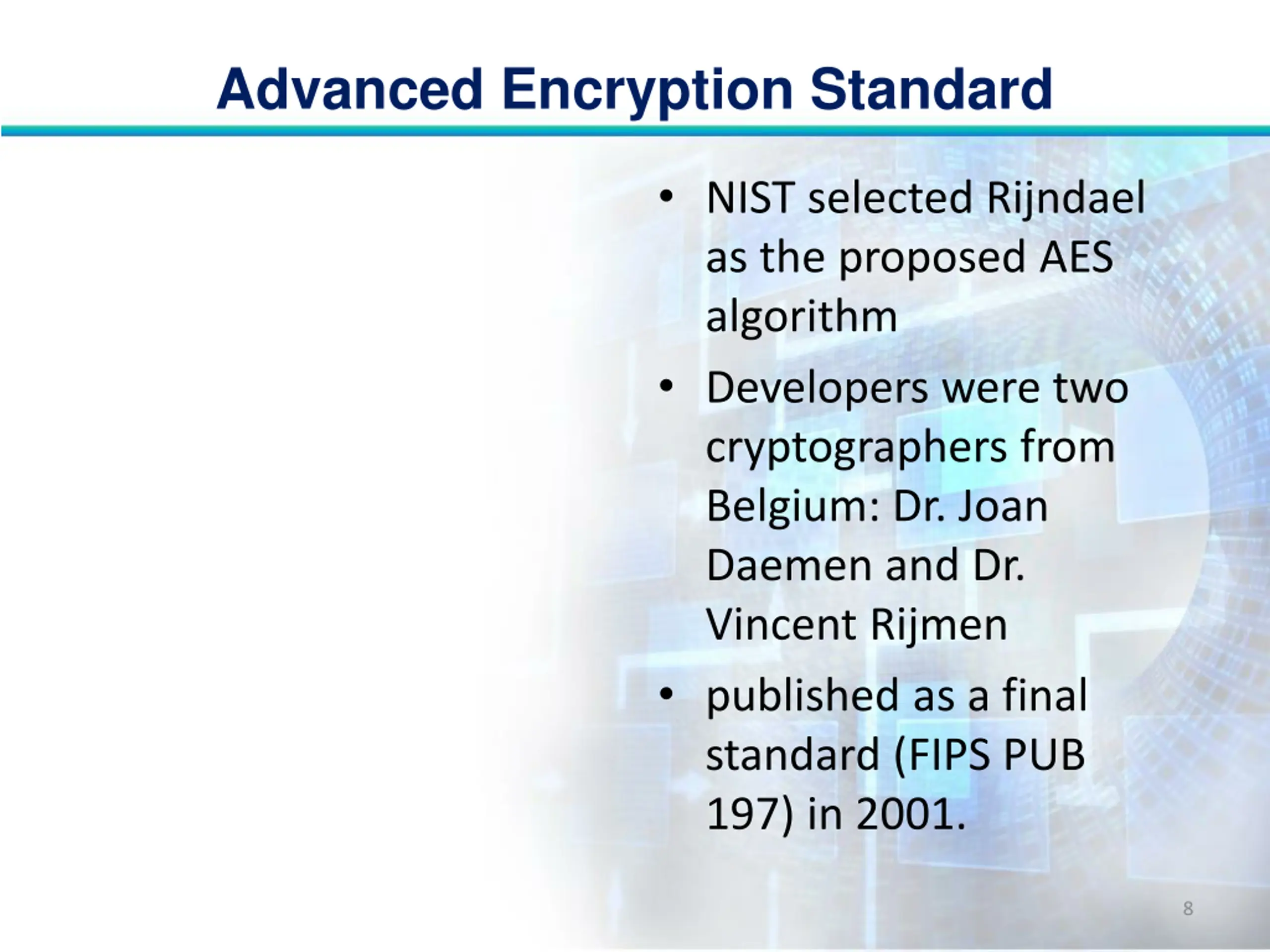 Advanced Encryption Standard

• NIST selected Rijndael as the proposed AES algorithm

• Developers were two cryptographers from Belgium: Dr. Joan Daemen and Dr. Vincent Rijmen

• published as a final standard (FIPS PUB 197) in 2001.

8